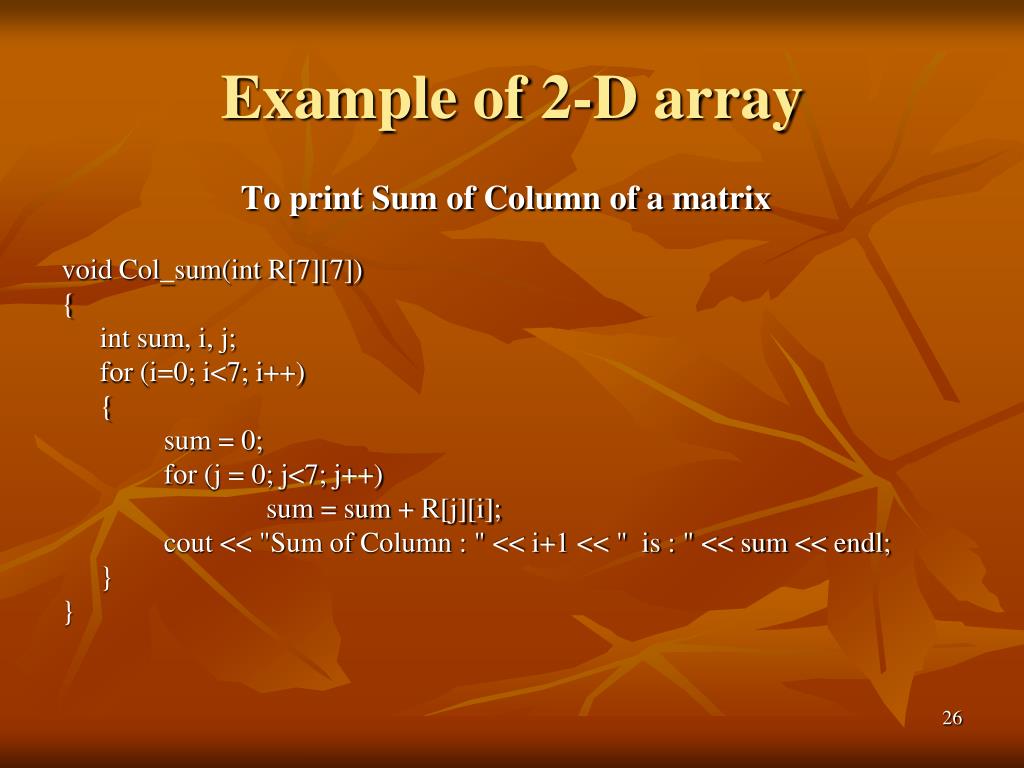 Example of 2-D array

To print Sum of Column of a matrix

void Col_sum(int R[7][7])
{
int sum, i, j;
for (i=0; i<7; i++)
{
sum = 0;
for (j = 0; j<7; j++)
sum = sum + R[j][i];
cout << "Sum of Column : " << i+1 << "  is : " << sum << endl;
}
}

26